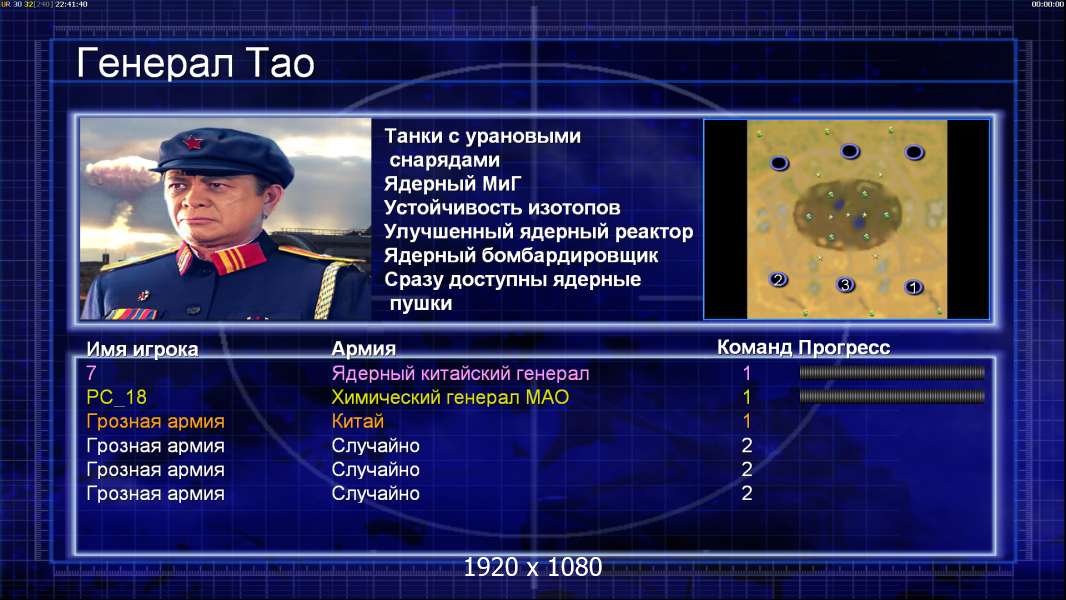 UR 30 32[240] 22:41:40

00:00:00

Генерал Тао

Танки с урановыми снарядами
Ядерный МиГ
Устойчивость изотопов
Улучшенный ядерный реактор
Ядерный бомбардировщик
Сразу доступны ядерные пушки

2 3 1

| Имя игрока | Армия | Команд | Прогресс |
|---|---|---|---|
| 7 | Ядерный китайский генерал | 1 | |
| PC_18 | Химический генерал МАО | 1 | |
| Грозная армия | Китай | 1 | |
| Грозная армия | Случайно | 2 | |
| Грозная армия | Случайно | 2 | |
| Грозная армия | Случайно | 2 | |

1920 x 1080